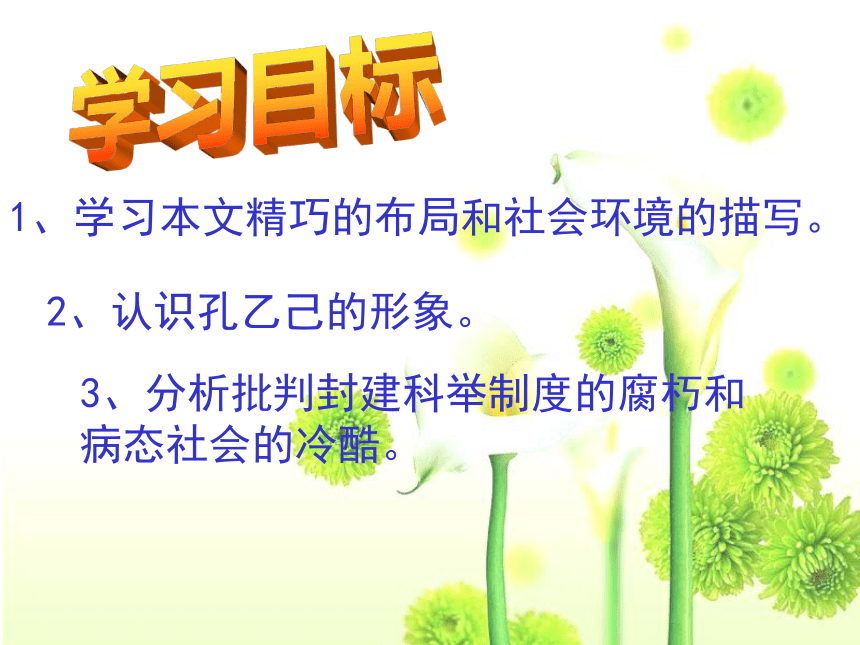 学习目标

1、学习本文精巧的布局和社会环境的描写。

2、认识孔乙己的形象。

3、分析批判封建科举制度的腐朽和病态社会的冷酷。